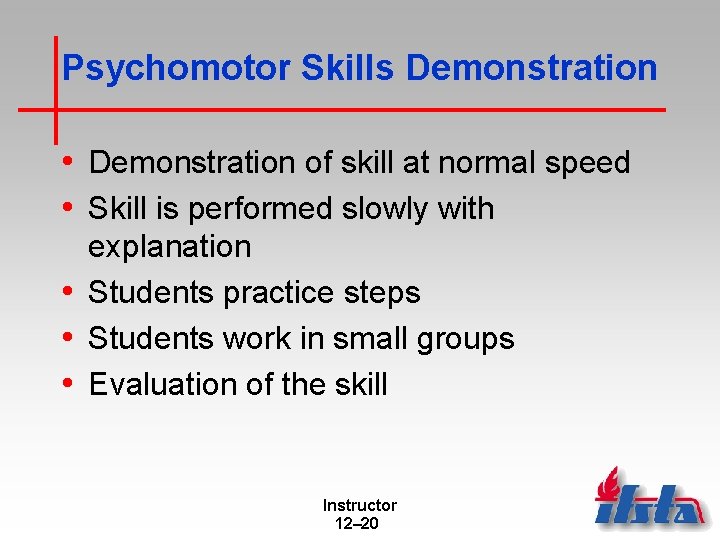 Psychomotor Skills Demonstration

• Demonstration of skill at normal speed
• Skill is performed slowly with explanation
• Students practice steps
• Students work in small groups
• Evaluation of the skill

Instructor
12–20

ifsta